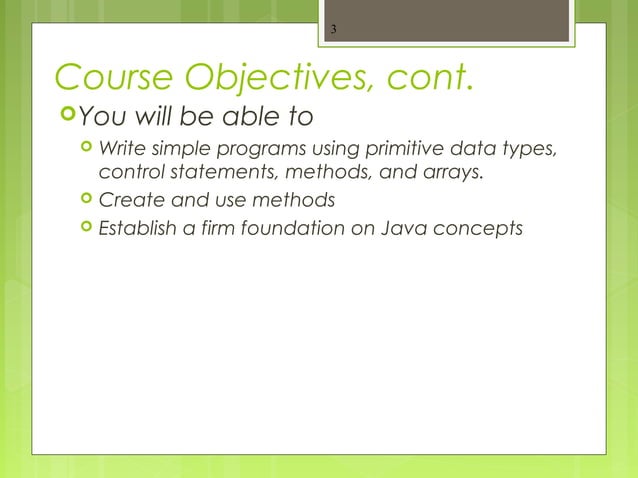 3

Course Objectives, cont.

You will be able to

Write simple programs using primitive data types, control statements, methods, and arrays.

Create and use methods

Establish a firm foundation on Java concepts